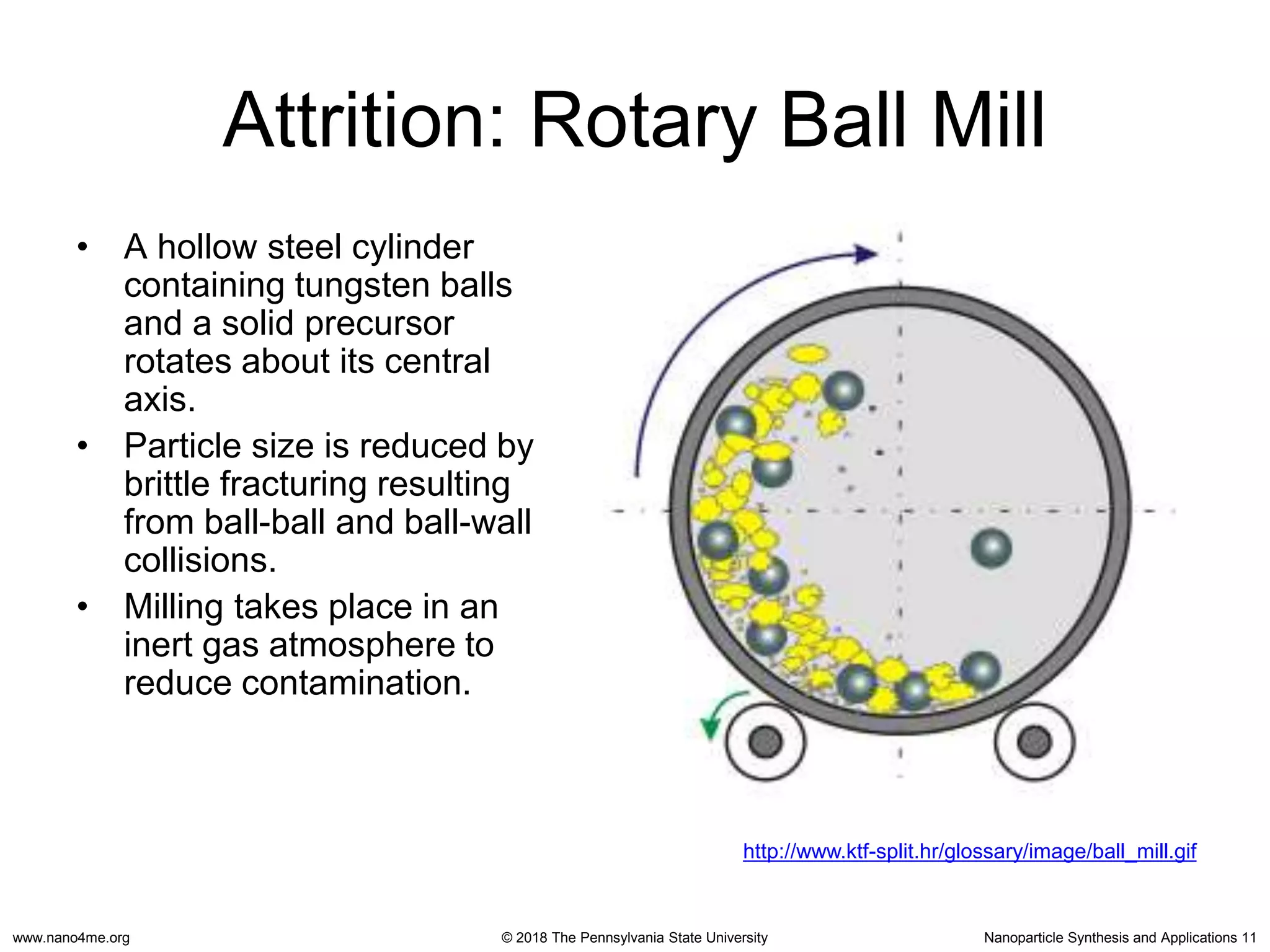 Attrition: Rotary Ball Mill

• A hollow steel cylinder containing tungsten balls and a solid precursor rotates about its central axis.
• Particle size is reduced by brittle fracturing resulting from ball-ball and ball-wall collisions.
• Milling takes place in an inert gas atmosphere to reduce contamination.

http://www.ktf-split.hr/glossary/image/ball_mill.gif

www.nano4me.org © 2018 The Pennsylvania State University Nanoparticle Synthesis and Applications 11